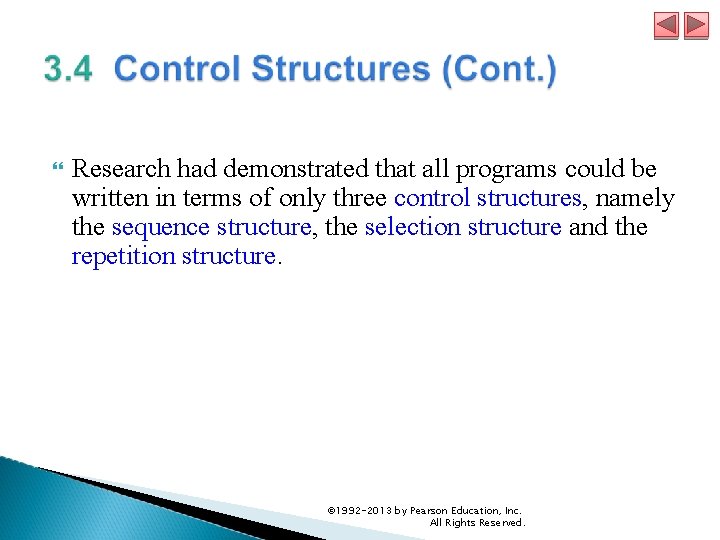 3.4 Control Structures (Cont.)

Research had demonstrated that all programs could be written in terms of only three control structures, namely the sequence structure, the selection structure and the repetition structure.

©1992-2013 by Pearson Education, Inc. All Rights Reserved.